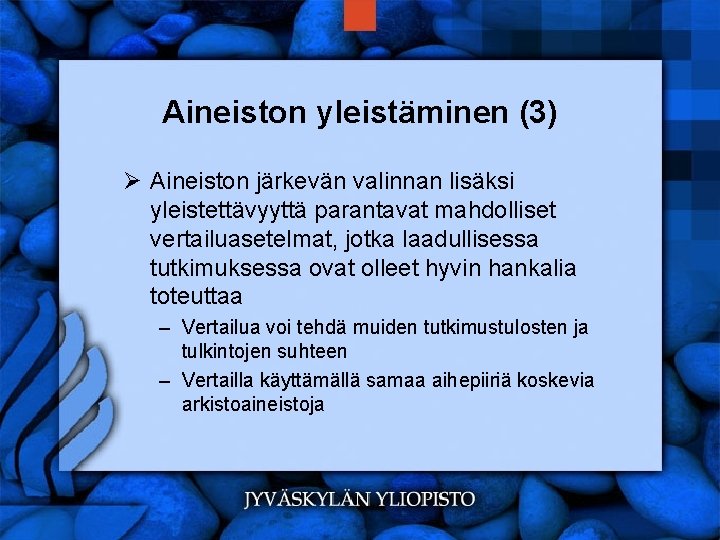 Aineiston yleistäminen (3)

➢ Aineiston järkevän valinnan lisäksi yleistettävyyttä parantavat mahdolliset vertailuasetelmat, jotka laadullisessa tutkimuksessa ovat olleet hyvin hankalia toteuttaa

– Vertailua voi tehdä muiden tutkimustulosten ja tulkintojen suhteen

– Vertailla käyttämällä samaa aihepiiriä koskevia arkistoaineistoja

JYVÄSKYLÄN YLIOPISTO